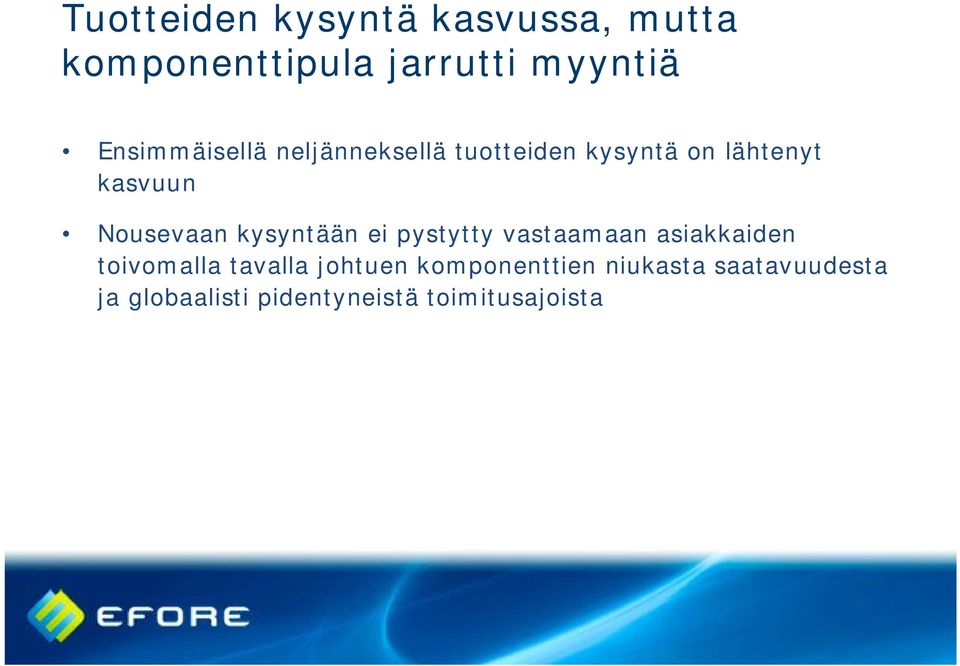 Tuotteiden kysyntä kasvussa, mutta komponenttipula jarrutti myyntiä

• Ensimmäisellä neljänneksellä tuotteiden kysyntä on lähtenyt kasvuun

• Nousevaan kysyntään ei pystytty vastaamaan asiakkaiden toivomalla tavalla johtuen komponenttien niukasta saatavuudesta ja globaalisti pidentyneistä toimitusajoista

EFORE